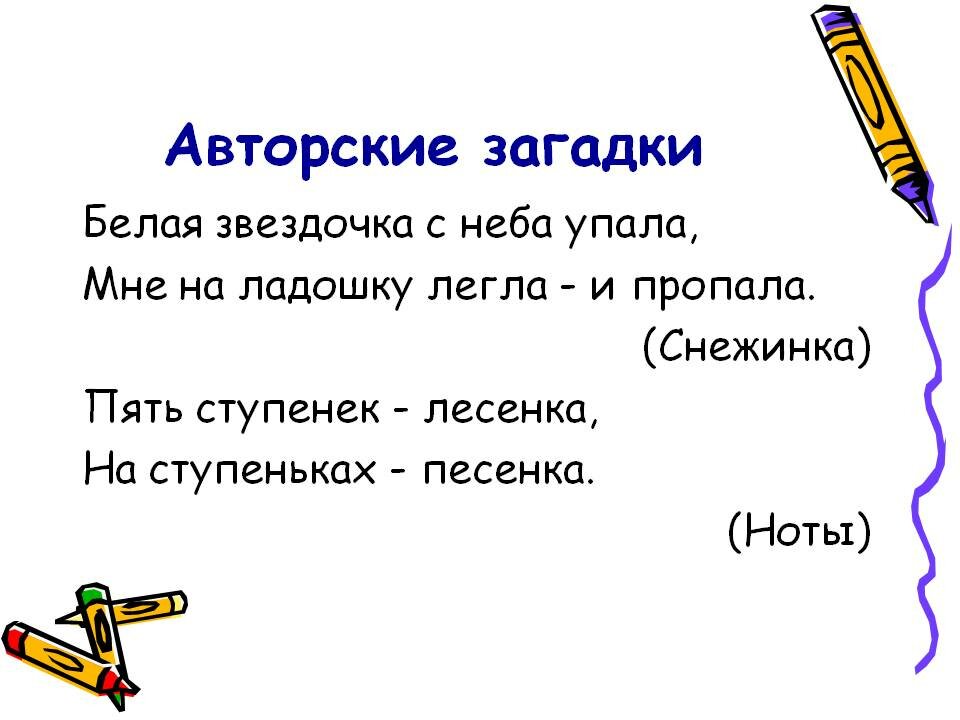 Авторские загадки

Белая звездочка с неба упала,
Мне на ладошку легла - и пропала.
(Снежинка)

Пять ступенек - лесенка,
На ступеньках - песенка.
(Ноты)